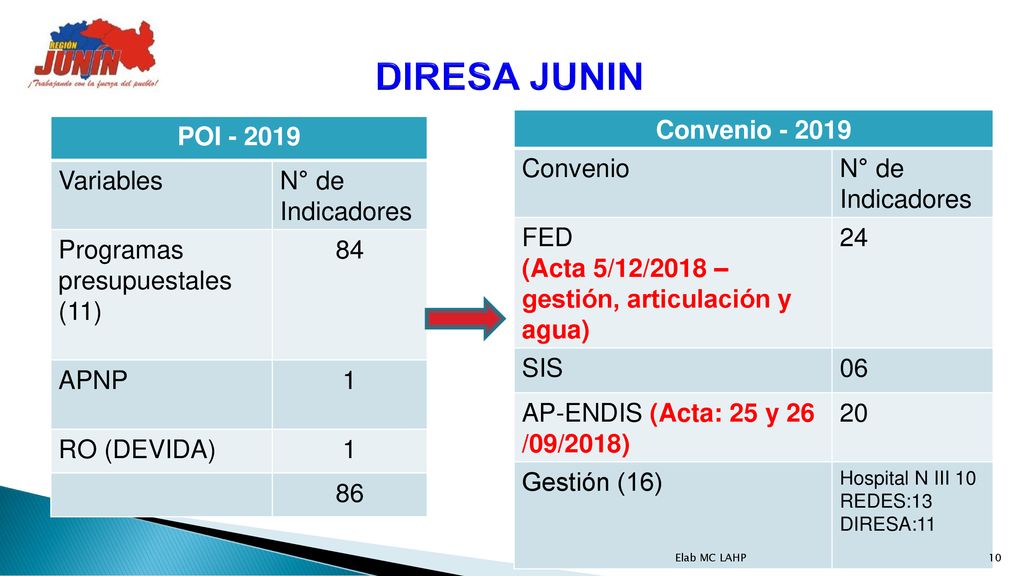 REGIÓN JUNÍN
¡Trabajando con la fuerza del pueblo!

DIRESA JUNIN

| POI - 2019 | |
|---|---|
| Variables | N° de Indicadores |
| Programas presupuestales (11) | 84 |
| APNP | 1 |
| RO (DEVIDA) | 1 |
| | 86 |

| Convenio - 2019 | |
|---|---|
| Convenio | N° de Indicadores |
| FED (Acta 5/12/2018 – gestión, articulación y agua) | 24 |
| SIS | 06 |
| AP-ENDIS (Acta: 25 y 26 /09/2018) | 20 |
| Gestión (16) | Hospital N III 10 REDES:13 DIRESA:11 |

Elab MC LAHP

10